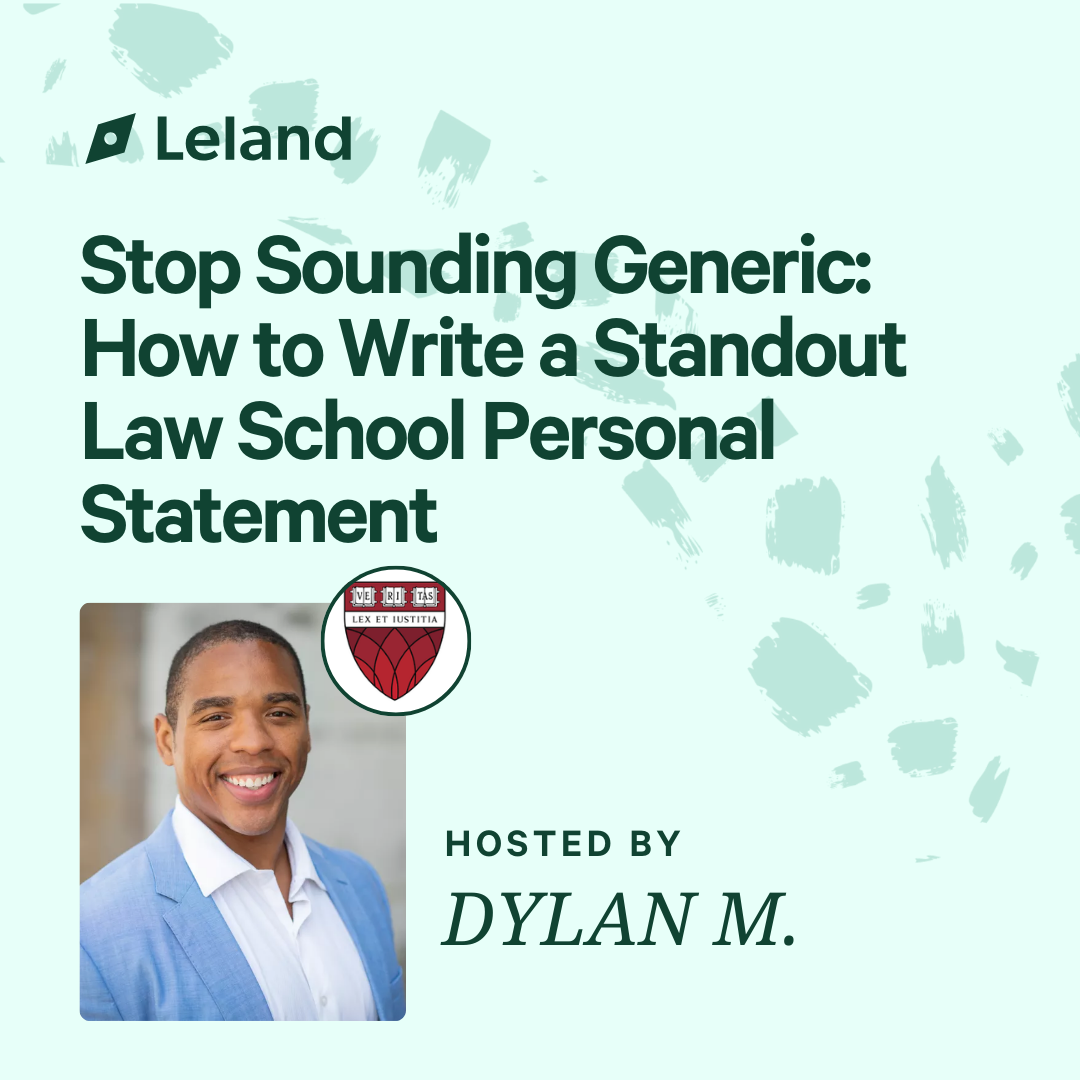 Leland

Stop Sounding Generic: How to Write a Standout Law School Personal Statement

VE RI TAS
LEX ET IUSTITIA

HOSTED BY

DYLAN M.